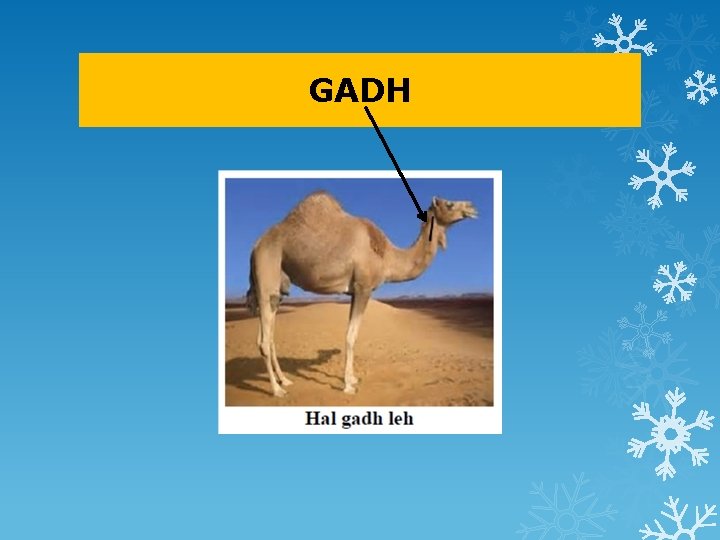 GADH

Hal gadh leh